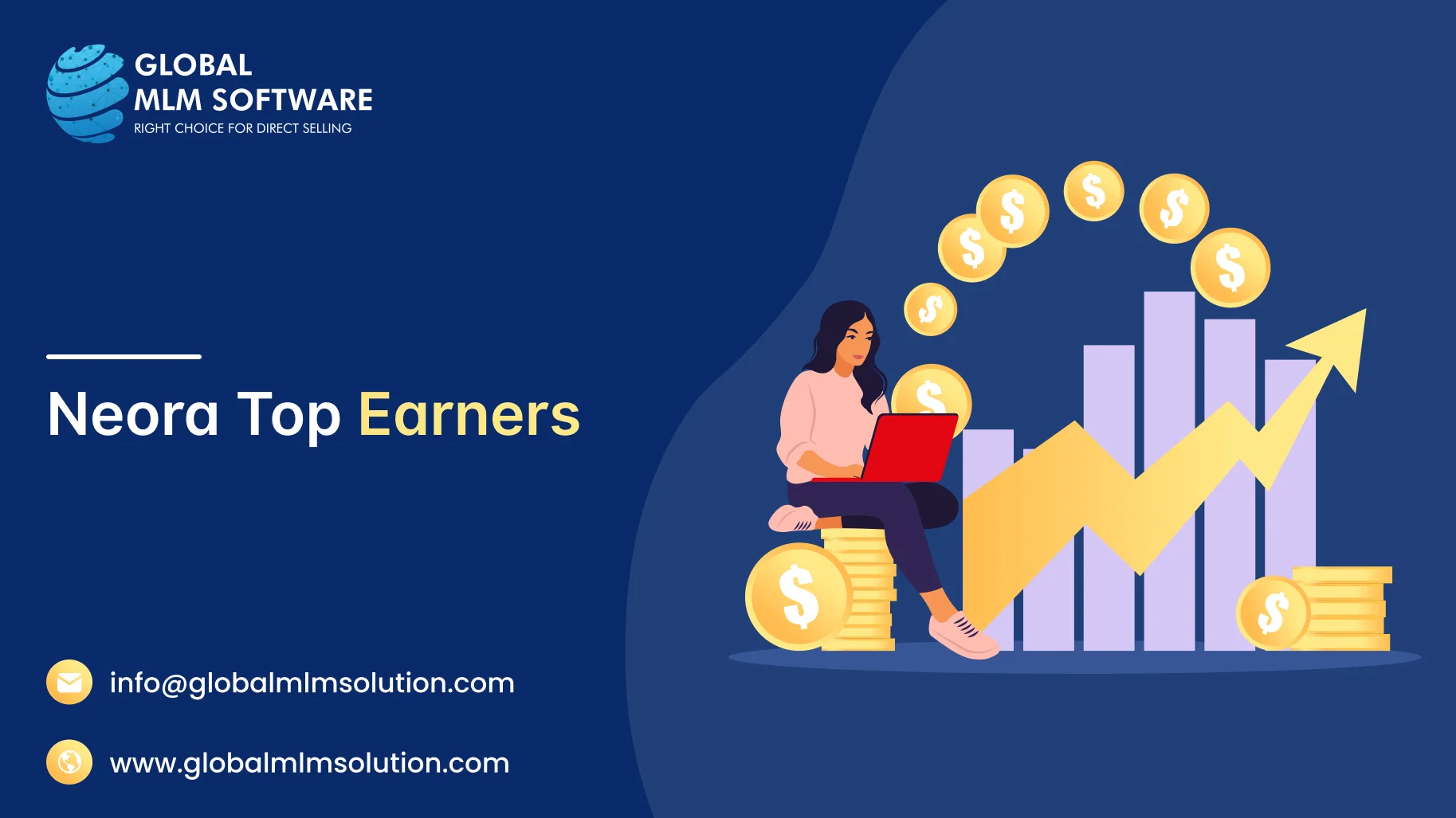 GLOBAL
MLM SOFTWARE
RIGHT CHOICE FOR DIRECT SELLING

Neora Top Earners

info@globalmlmsolution.com

www.globalmlmsolution.com